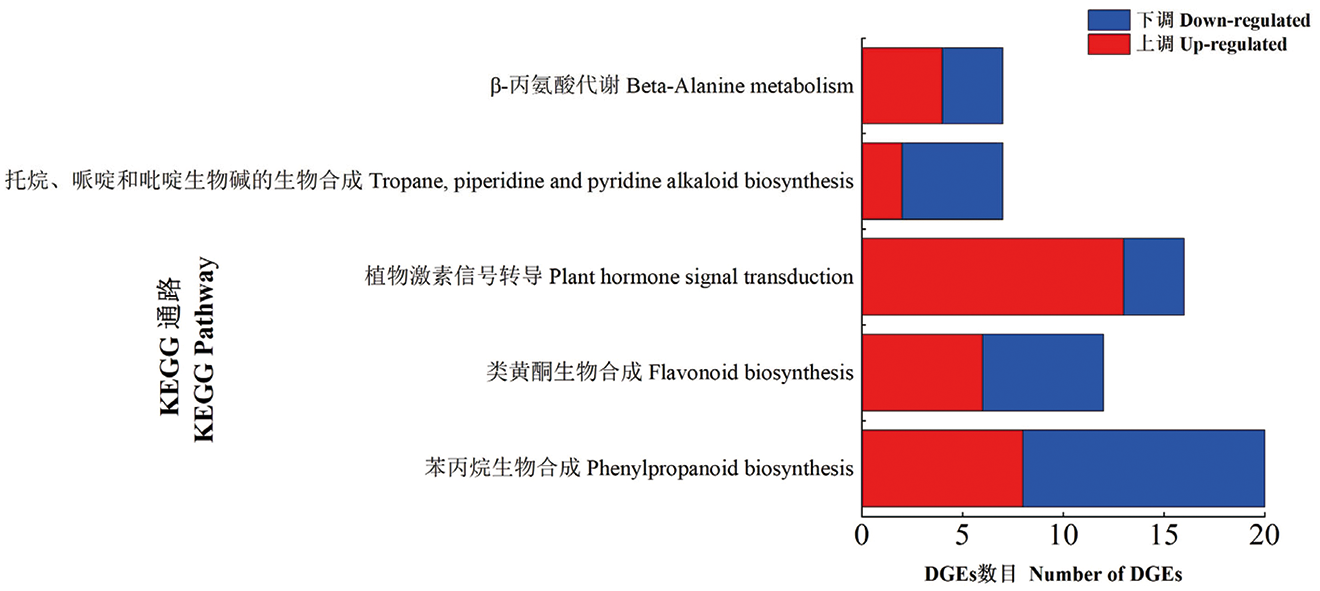 下调 Down-regulated
上调 Up-regulated

KEGG 通路
KEGG Pathway

β-丙氨酸代谢 Beta-Alanine metabolism
托烷、哌啶和吡啶生物碱的生物合成 Tropane, piperidine and pyridine alkaloid biosynthesis
植物激素信号转导 Plant hormone signal transduction
类黄酮生物合成 Flavonoid biosynthesis
苯丙烷生物合成 Phenylpropanoid biosynthesis

0 5 10 15 20

DGEs数目 Number of DGEs